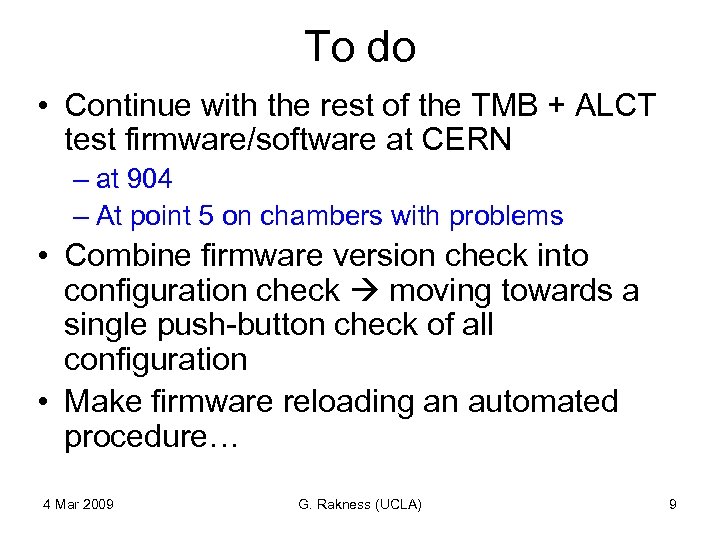 To do

• Continue with the rest of the TMB + ALCT test firmware/software at CERN

– at 904

– At point 5 on chambers with problems

• Combine firmware version check into configuration check → moving towards a single push-button check of all configuration

• Make firmware reloading an automated procedure…

4 Mar 2009

G. Rakness (UCLA)

9